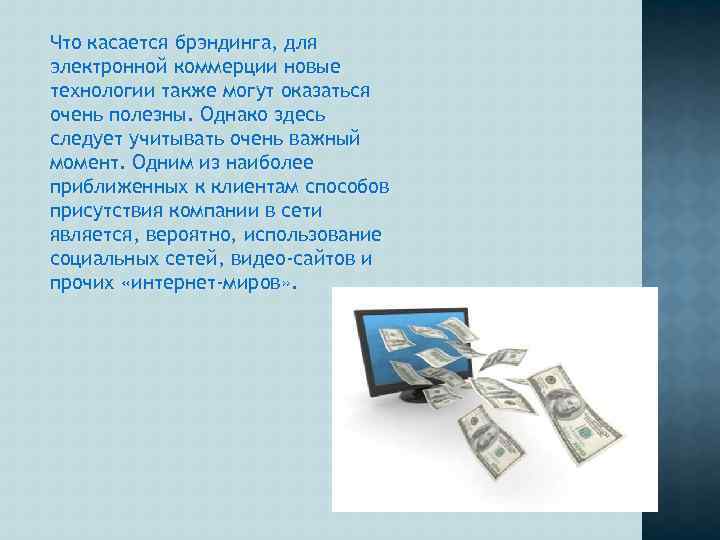 Что касается брэндинга, для электронной коммерции новые технологии также могут оказаться очень полезны. Однако здесь следует учитывать очень важный момент. Одним из наиболее приближенных к клиентам способов присутствия компании в сети является, вероятно, использование социальных сетей, видео-сайтов и прочих «интернет-миров».